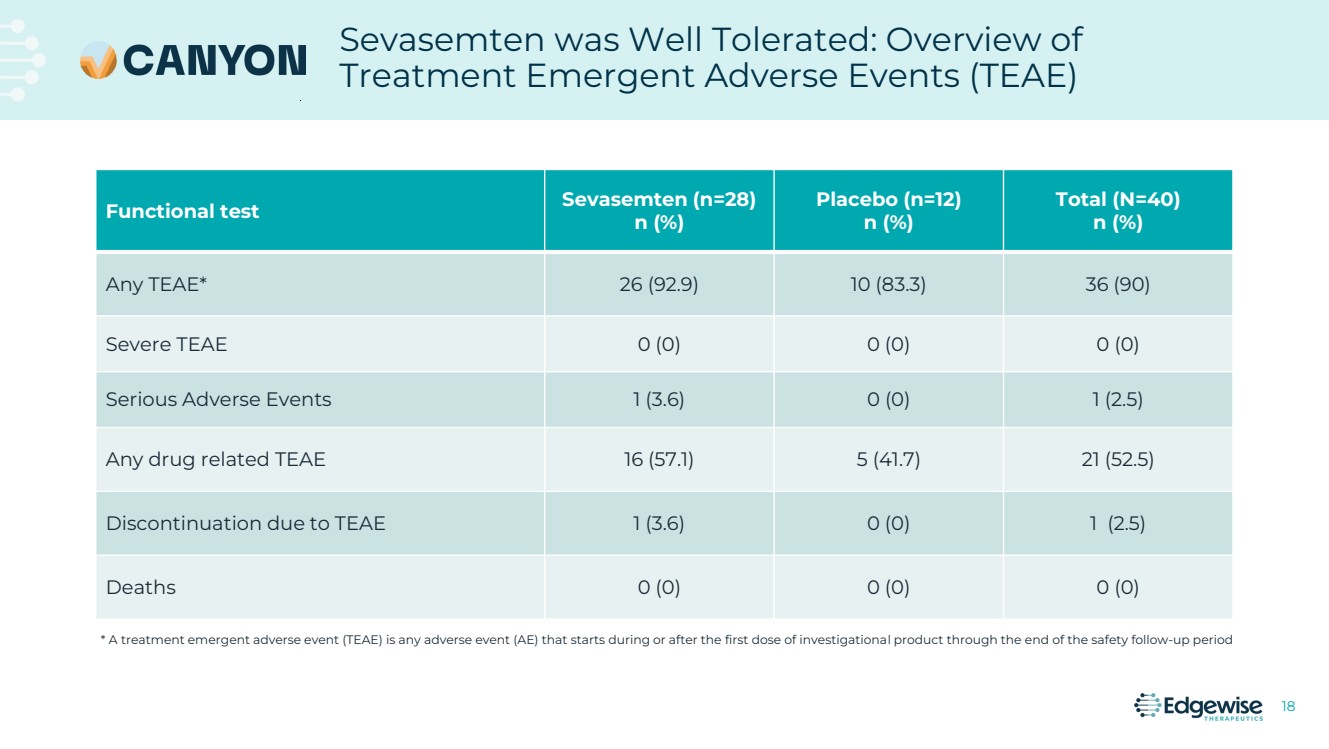 CANYON

Sevasemten was Well Tolerated: Overview of Treatment Emergent Adverse Events (TEAE)

| Functional test | Sevasemten (n=28) n (%) | Placebo (n=12) n (%) | Total (N=40) n (%) |
|---|---|---|---|
| Any TEAE* | 26 (92.9) | 10 (83.3) | 36 (90) |
| Severe TEAE | 0 (0) | 0 (0) | 0 (0) |
| Serious Adverse Events | 1 (3.6) | 0 (0) | 1 (2.5) |
| Any drug related TEAE | 16 (57.1) | 5 (41.7) | 21 (52.5) |
| Discontinuation due to TEAE | 1 (3.6) | 0 (0) | 1 (2.5) |
| Deaths | 0 (0) | 0 (0) | 0 (0) |

* A treatment emergent adverse event (TEAE) is any adverse event (AE) that starts during or after the first dose of investigational product through the end of the safety follow-up period

Edgewise THERAPEUTICS

18